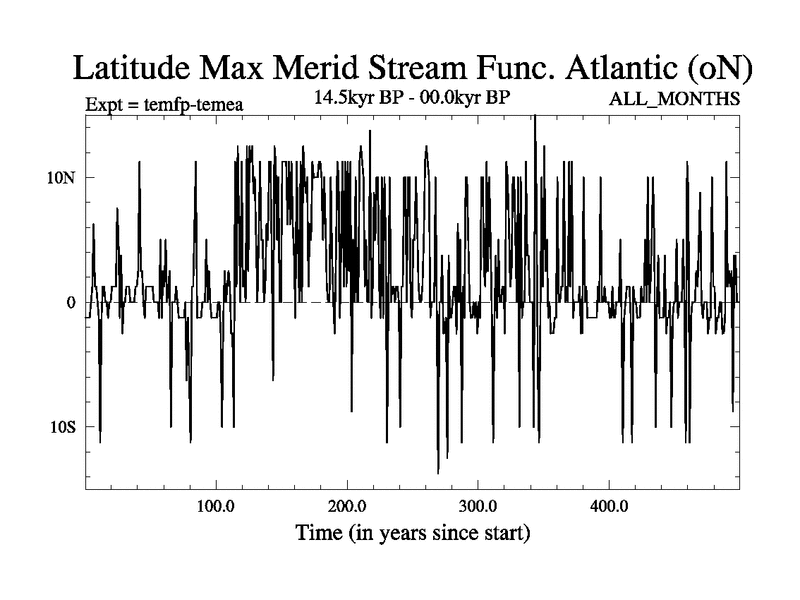 Latitude Max Merid Stream Func. Atlantic (oN)

Expt = temfp-temea

14.5kyr BP - 00.0kyr BP

ALL_MONTHS

10N

0

10S

100.0

200.0

300.0

400.0

Time (in years since start)